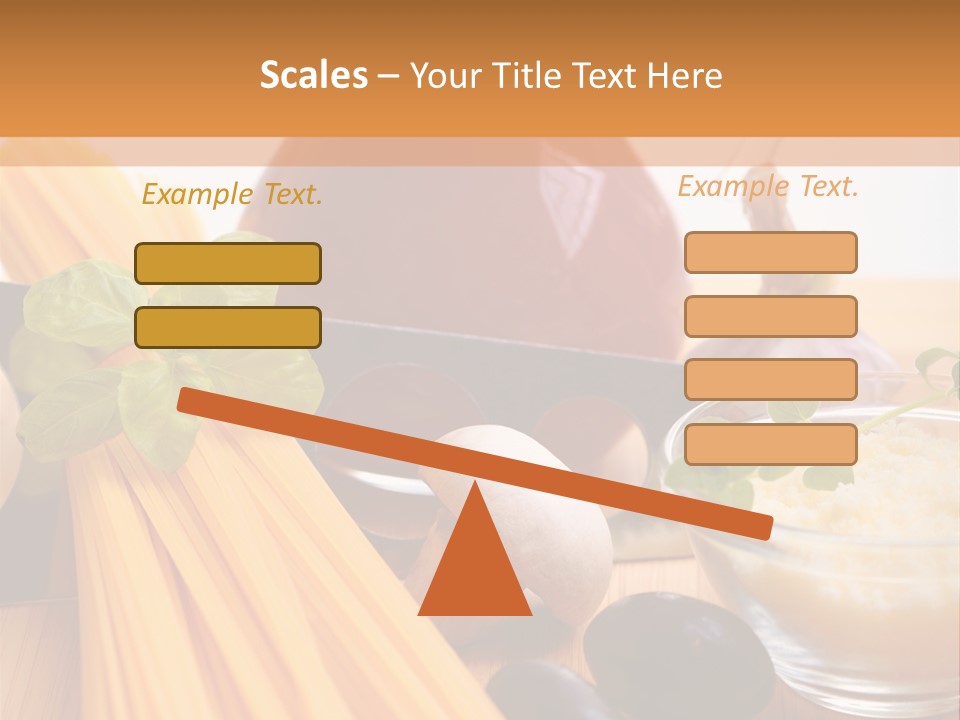 Scales – Your Title Text Here

Example Text.

Example Text.